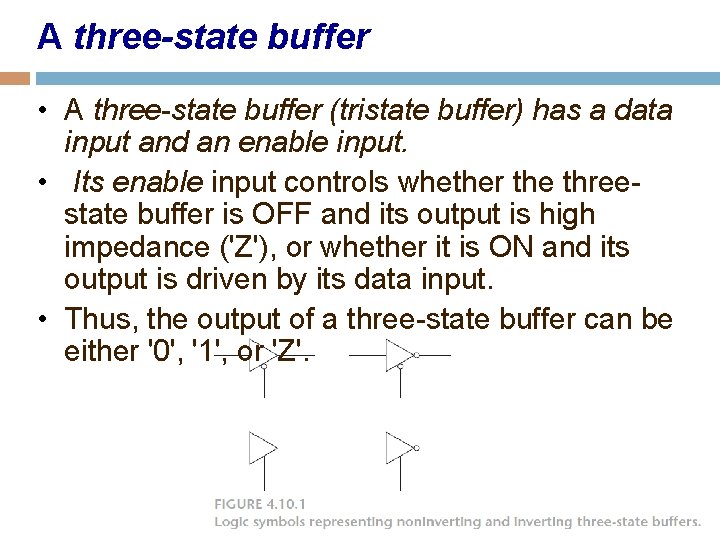 A three-state buffer

• A three-state buffer (tristate buffer) has a data input and an enable input.

• Its enable input controls whether the three-state buffer is OFF and its output is high impedance ('Z'), or whether it is ON and its output is driven by its data input.

• Thus, the output of a three-state buffer can be either '0', '1', or 'Z'.

FIGURE 4.10.1
Logic symbols representing noninverting and inverting three-state buffers.